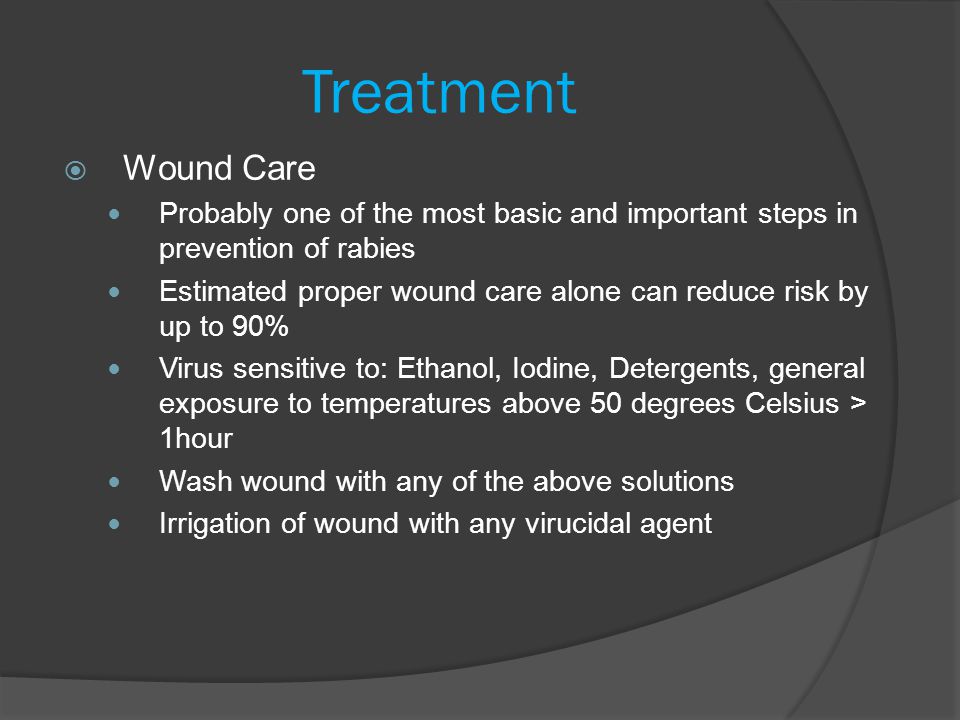 Treatment

Wound Care

Probably one of the most basic and important steps in prevention of rabies

Estimated proper wound care alone can reduce risk by up to 90%

Virus sensitive to: Ethanol, Iodine, Detergents, general exposure to temperatures above 50 degrees Celsius > 1hour

Wash wound with any of the above solutions

Irrigation of wound with any virucidal agent